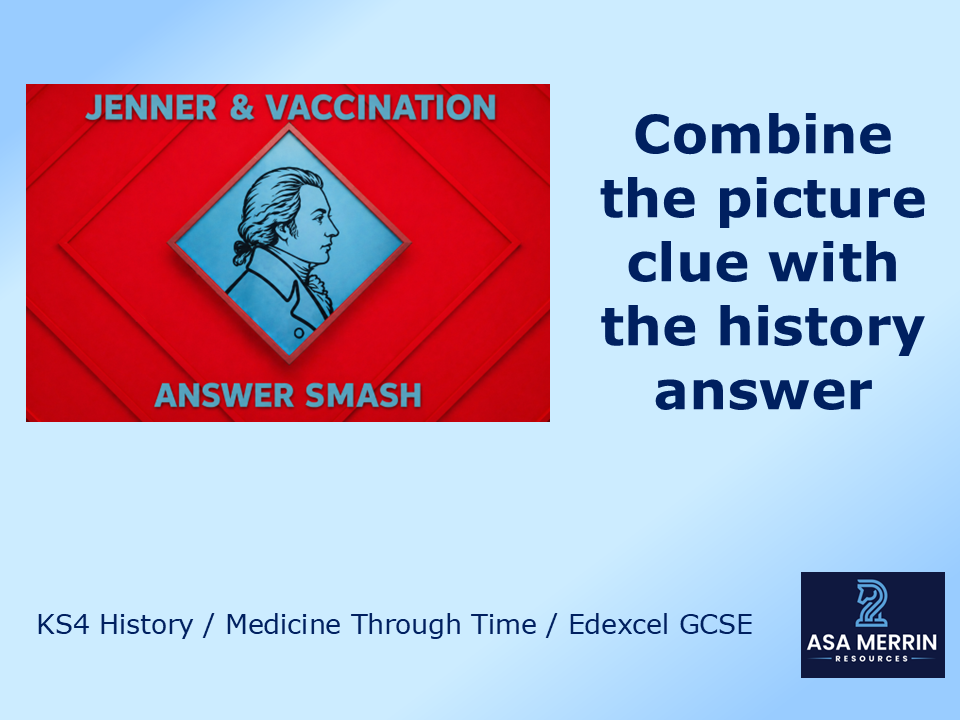 JENNER & VACCINATION

ANSWER SMASH

Combine the picture clue with the history answer

KS4 History / Medicine Through Time / Edexcel GCSE

ASA MERRIN
RESOURCES